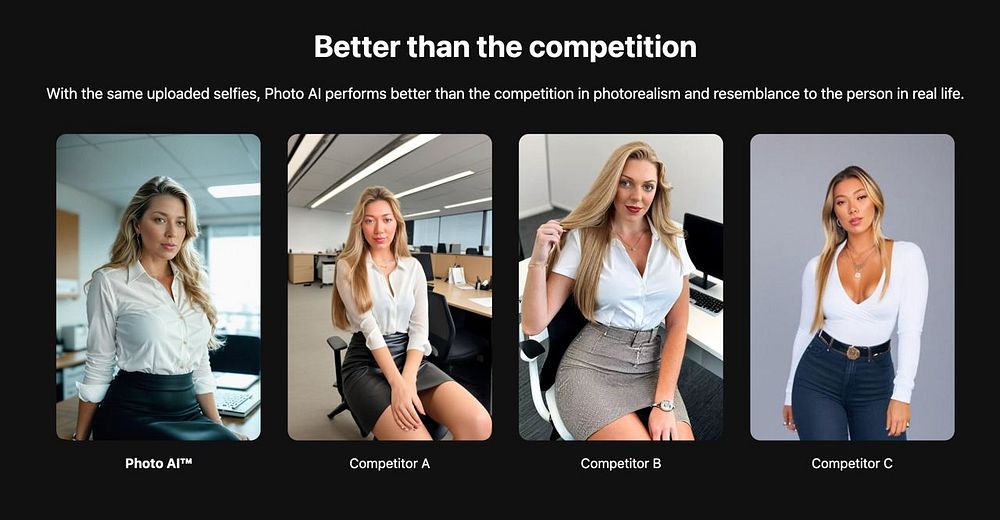 Better than the competition

With the same uploaded selfies, Photo AI performs better than the competition in photorealism and resemblance to the person in real life.

Photo AI™

Competitor A

Competitor B

Competitor C